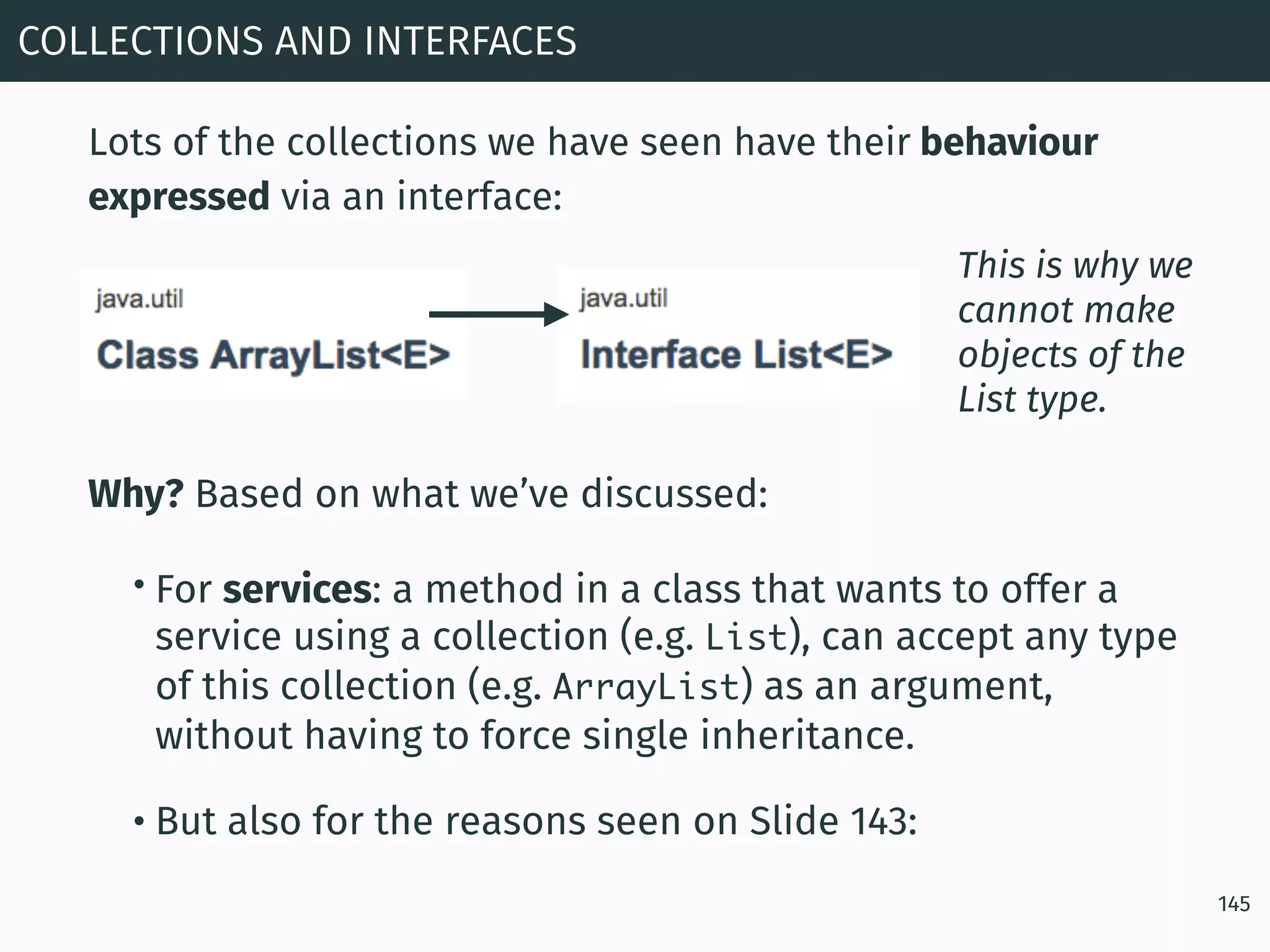 COLLECTIONS AND INTERFACES

Lots of the collections we have seen have their behaviour expressed via an interface:

java.util
Class ArrayList<E>

java.util
Interface List<E>

This is why we cannot make objects of the List type.

Why? Based on what we've discussed:

• For services: a method in a class that wants to offer a service using a collection (e.g. List), can accept any type of this collection (e.g. ArrayList) as an argument, without having to force single inheritance.

• But also for the reasons seen on Slide 143:

145